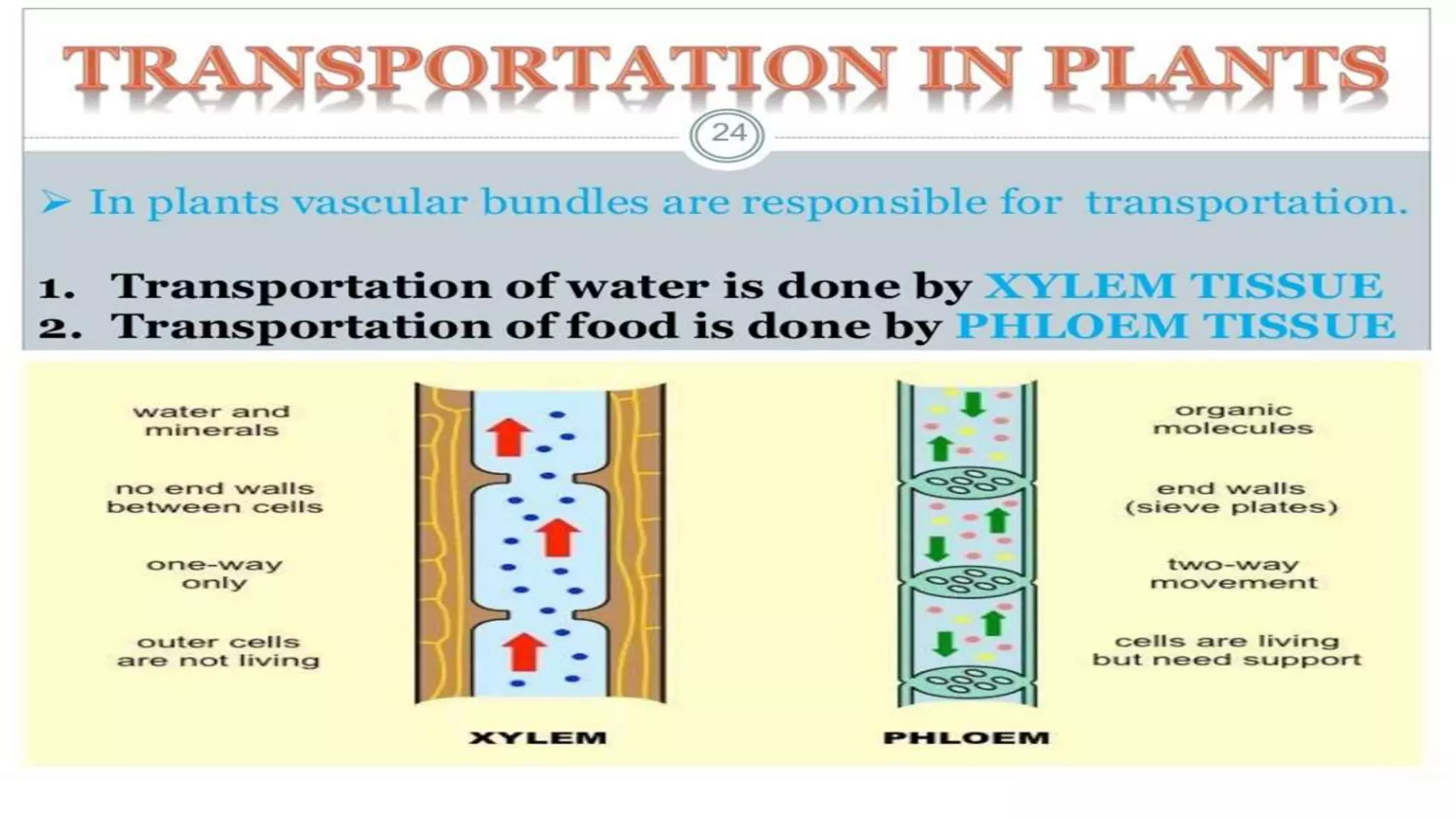 TRANSPORTATION IN PLANTS

24

➢ In plants vascular bundles are responsible for transportation.

1. Transportation of water is done by XYLEM TISSUE
2. Transportation of food is done by PHLOEM TISSUE

water and minerals

no end walls between cells

one-way only

outer cells are not living

XYLEM

PHLOEM

organic molecules

end walls (sieve plates)

two-way movement

cells are living but need support